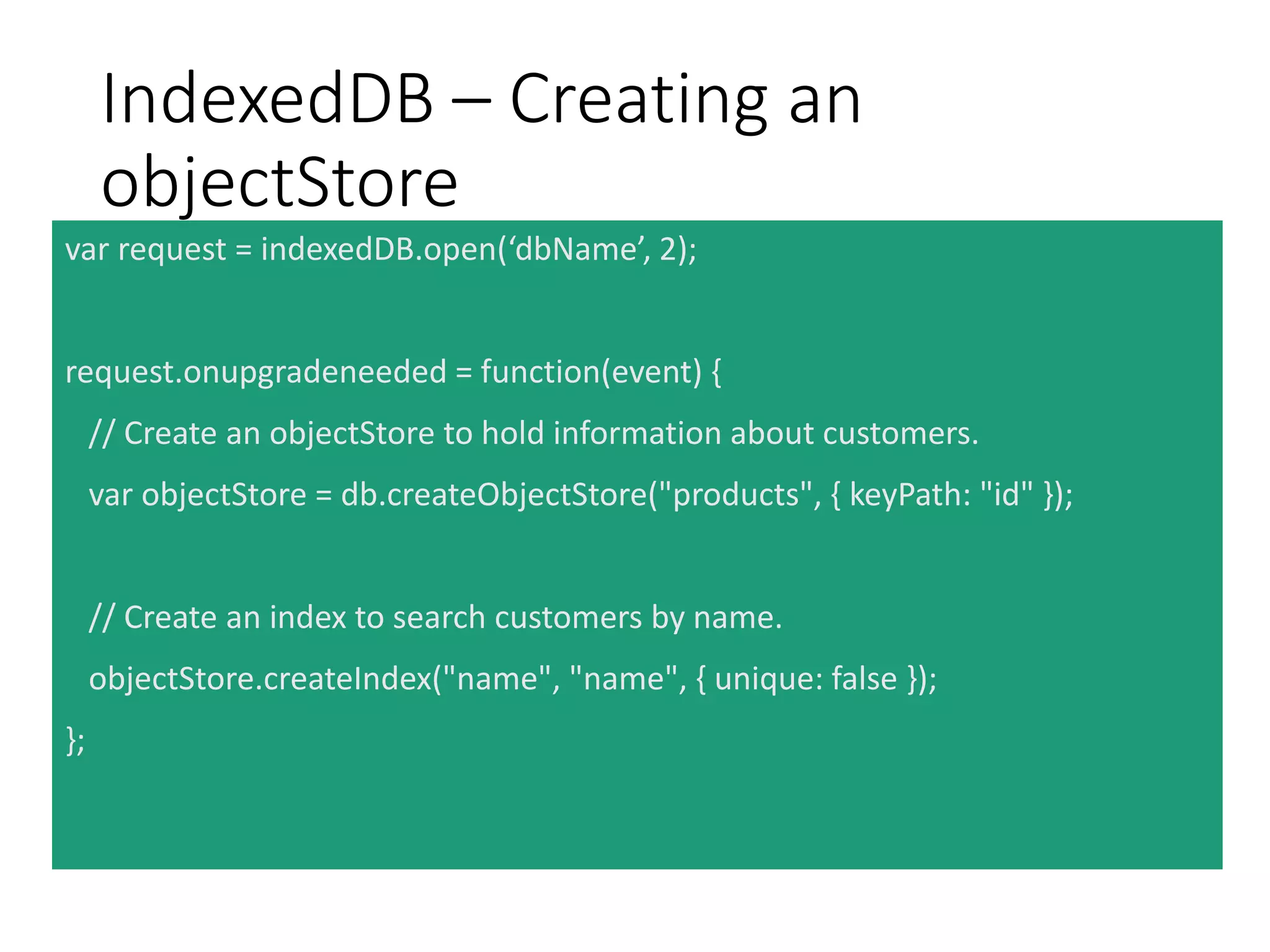 IndexedDB – Creating an objectStore

var request = indexedDB.open(‘dbName’, 2);

request.onupgradeneeded = function(event) {
  // Create an objectStore to hold information about customers.
  var objectStore = db.createObjectStore("products", { keyPath: "id" });

  // Create an index to search customers by name.
  objectStore.createIndex("name", "name", { unique: false });
};